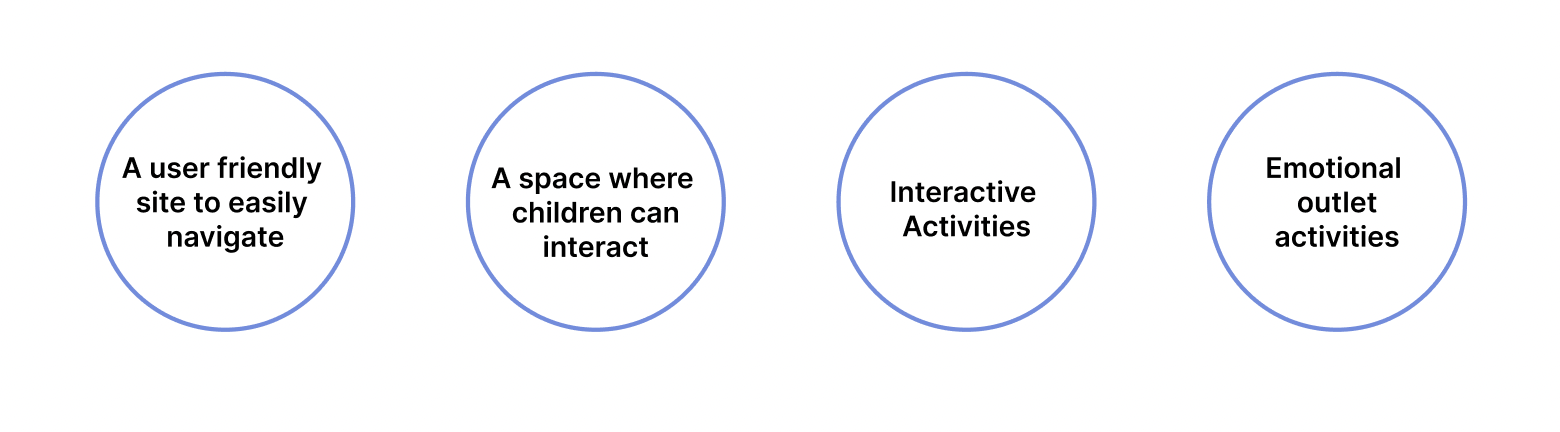 A user friendly site to easily navigate

A space where children can interact

Interactive Activities

Emotional outlet activities